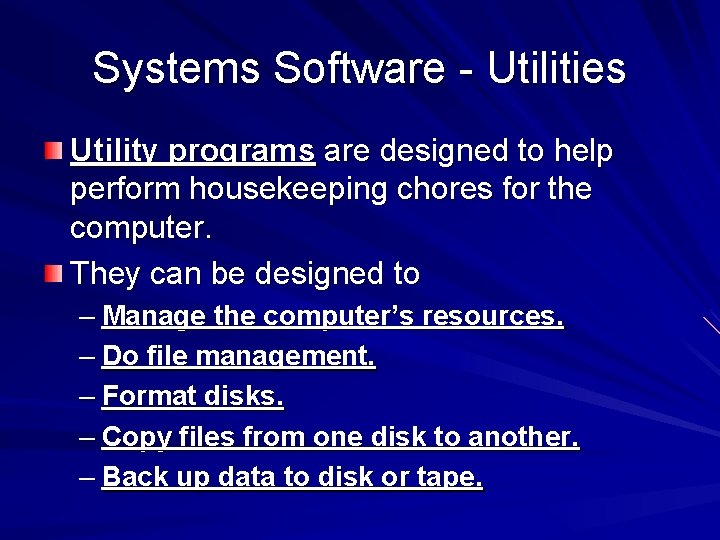 Systems Software - Utilities

Utility programs are designed to help perform housekeeping chores for the computer.

They can be designed to

– Manage the computer's resources.

– Do file management.

– Format disks.

– Copy files from one disk to another.

– Back up data to disk or tape.